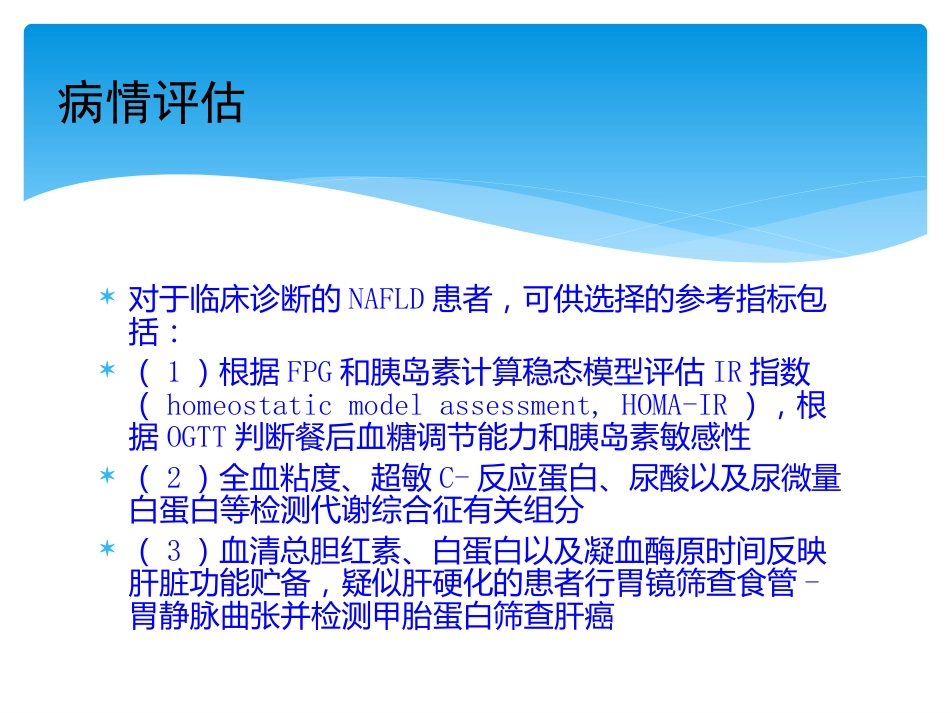 病情评估

* 对于临床诊断的 NAFLD 患者，可供选择的参考指标包括：
* （ 1 ）根据 FPG 和胰岛素计算稳态模型评估 IR 指数（ homeostatic model assessment, HOMA-IR ），根据 OGTT 判断餐后血糖调节能力和胰岛素敏感性
* （ 2 ）全血粘度、超敏 C- 反应蛋白、尿酸以及尿微量白蛋白等检测代谢综合征有关组分
* （ 3 ）血清总胆红素、白蛋白以及凝血酶原时间反映肝脏功能贮备，疑似肝硬化的患者行胃镜筛查食管 - 胃静脉曲张并检测甲胎蛋白筛查肝癌